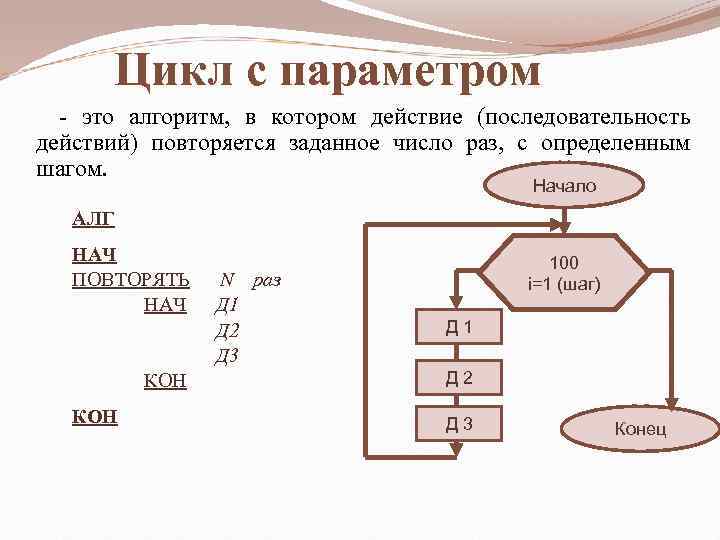 Цикл с параметром

- это алгоритм, в котором действие (последовательность действий) повторяется заданное число раз, с определенным шагом.

АЛГ

НАЧ
ПОВТОРЯТЬ N раз
НАЧ Д1
Д2
Д3
КОН

КОН

Начало

100
i=1 (шаг)

Д 1

Д 2

Д 3

Конец